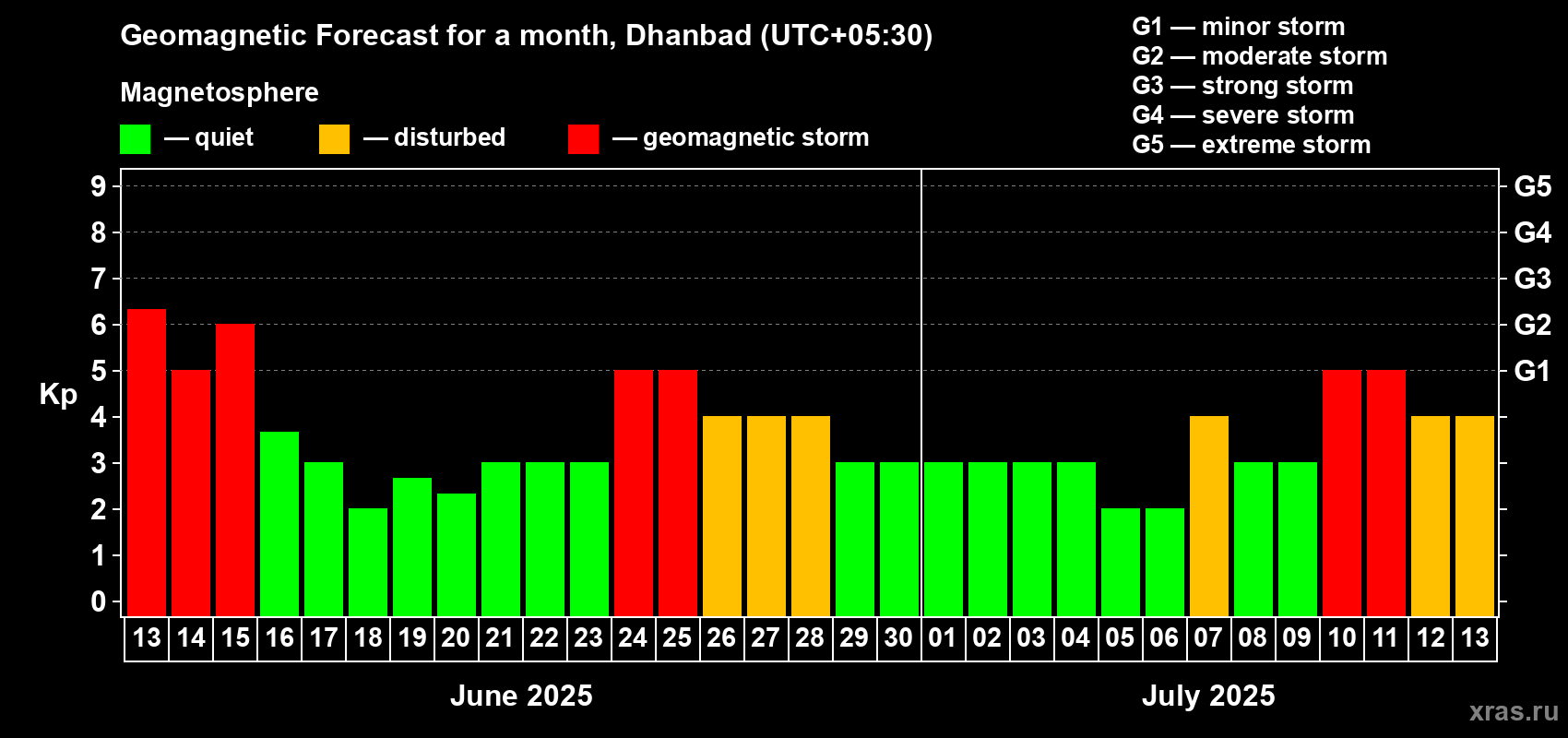 Geomagnetic Forecast for a month, Dhanbad (UTC+05:30)

Magnetosphere

— quiet — disturbed — geomagnetic storm

G1 — minor storm
G2 — moderate storm
G3 — strong storm
G4 — severe storm
G5 — extreme storm

Kp

9
8
7
6
5
4
3
2
1
0

G5
G4
G3
G2
G1

13 14 15 16 17 18 19 20 21 22 23 24 25 26 27 28 29 30 01 02 03 04 05 06 07 08 09 10 11 12 13

June 2025

July 2025

xras.ru